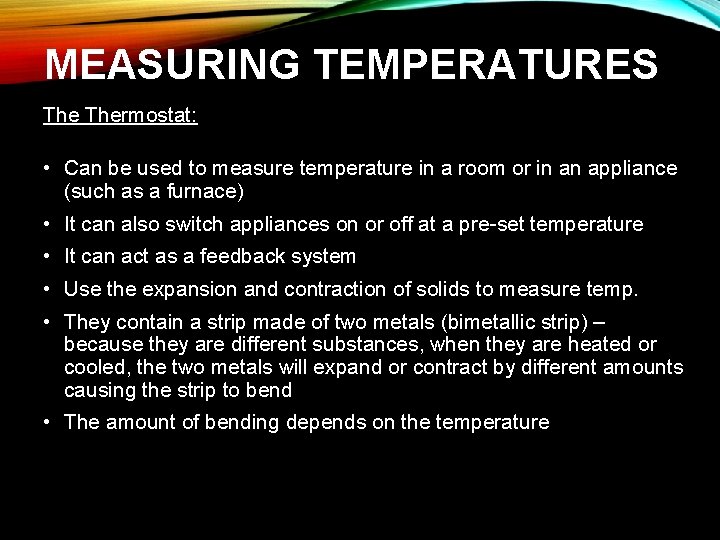 MEASURING TEMPERATURES

The Thermostat:

• Can be used to measure temperature in a room or in an appliance (such as a furnace)
• It can also switch appliances on or off at a pre-set temperature
• It can act as a feedback system
• Use the expansion and contraction of solids to measure temp.
• They contain a strip made of two metals (bimetallic strip) – because they are different substances, when they are heated or cooled, the two metals will expand or contract by different amounts causing the strip to bend
• The amount of bending depends on the temperature